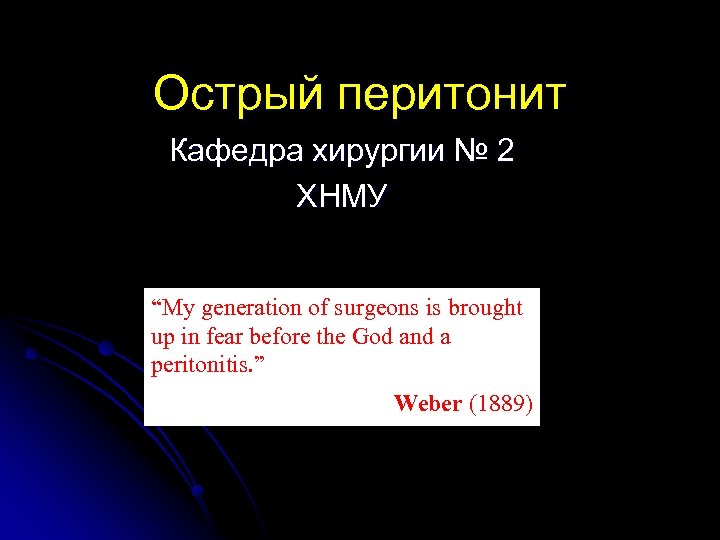 Острый перитонит

Кафедра хирургии № 2
ХНМУ

“My generation of surgeons is brought up in fear before the God and a peritonitis.”

Weber (1889)